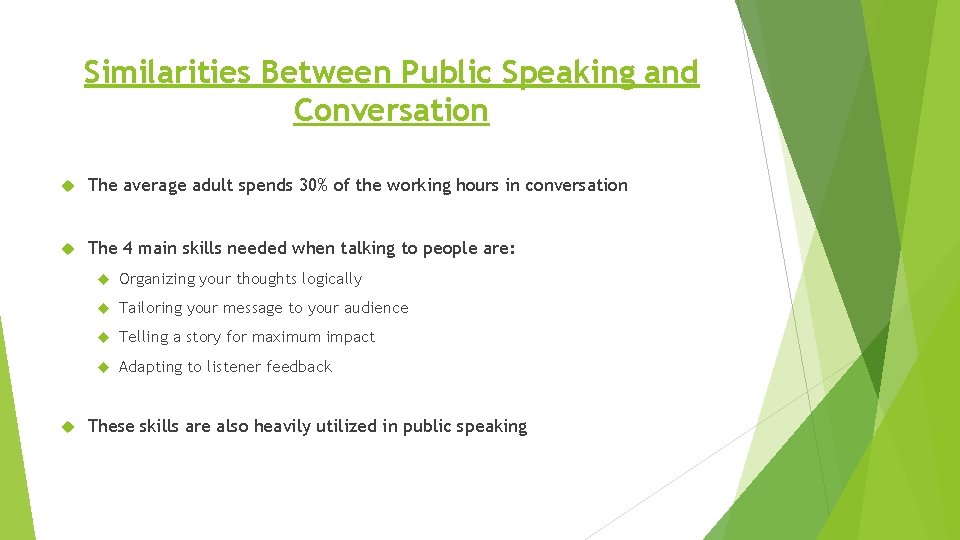 Similarities Between Public Speaking and Conversation

The average adult spends 30% of the working hours in conversation

The 4 main skills needed when talking to people are:

Organizing your thoughts logically

Tailoring your message to your audience

Telling a story for maximum impact

Adapting to listener feedback

These skills are also heavily utilized in public speaking